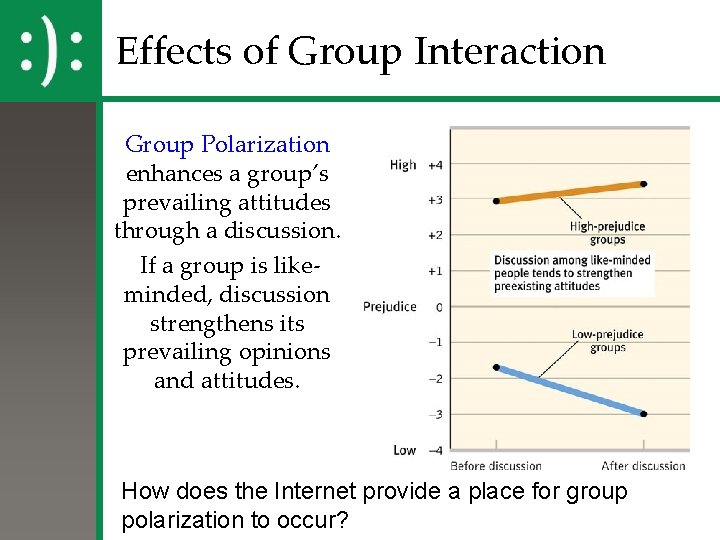 :):

Effects of Group Interaction

Group Polarization enhances a group's prevailing attitudes through a discussion.

If a group is like-minded, discussion strengthens its prevailing opinions and attitudes.

High +4
+3
+2
+1
Prejudice 0
−1
−2
−3
Low −4

High-prejudice groups

Discussion among like-minded people tends to strengthen preexisting attitudes

Low-prejudice groups

Before discussion
After discussion

How does the Internet provide a place for group polarization to occur?